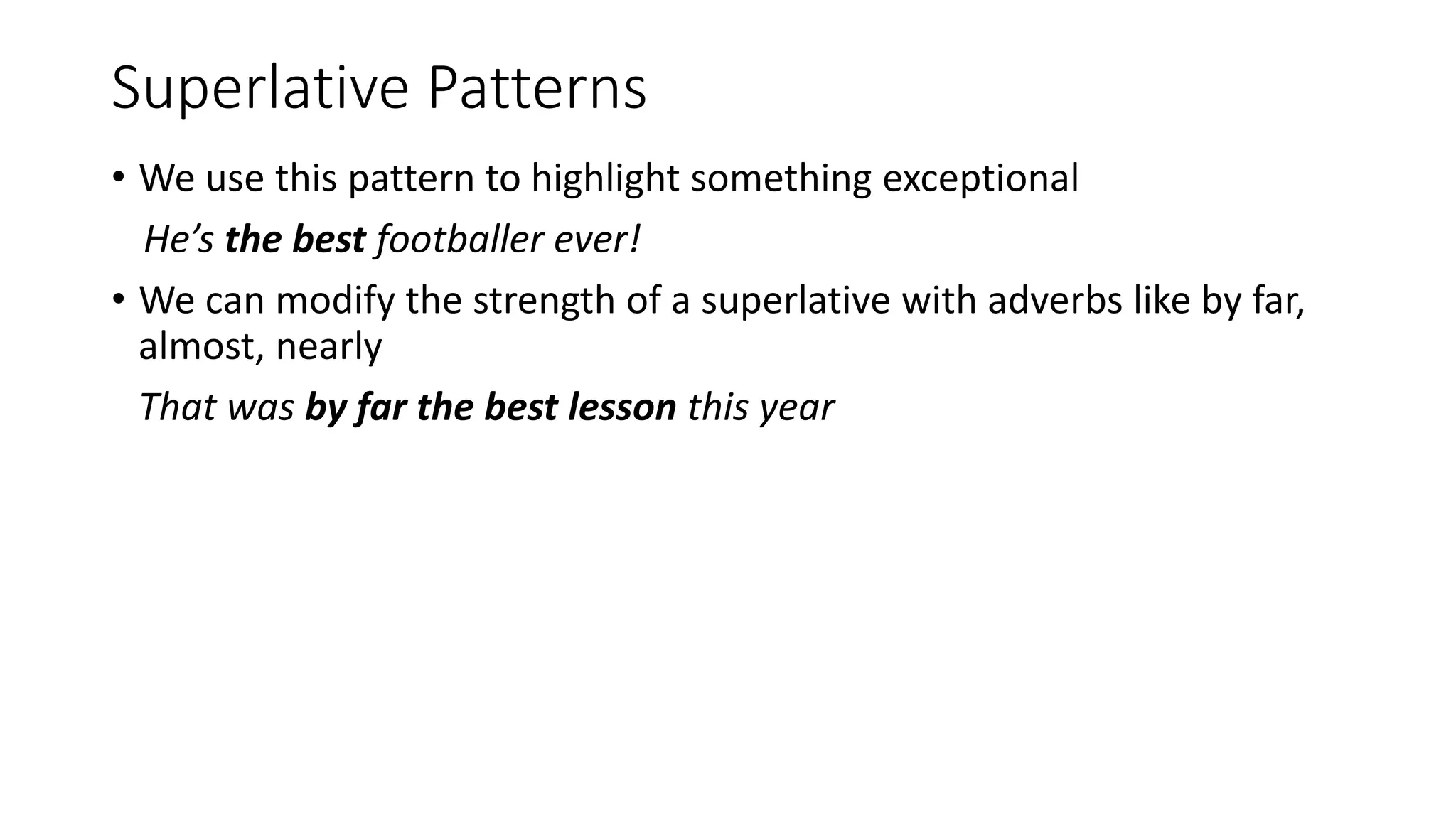 Superlative Patterns

• We use this pattern to highlight something exceptional

He's the best footballer ever!

• We can modify the strength of a superlative with adverbs like by far, almost, nearly

That was by far the best lesson this year